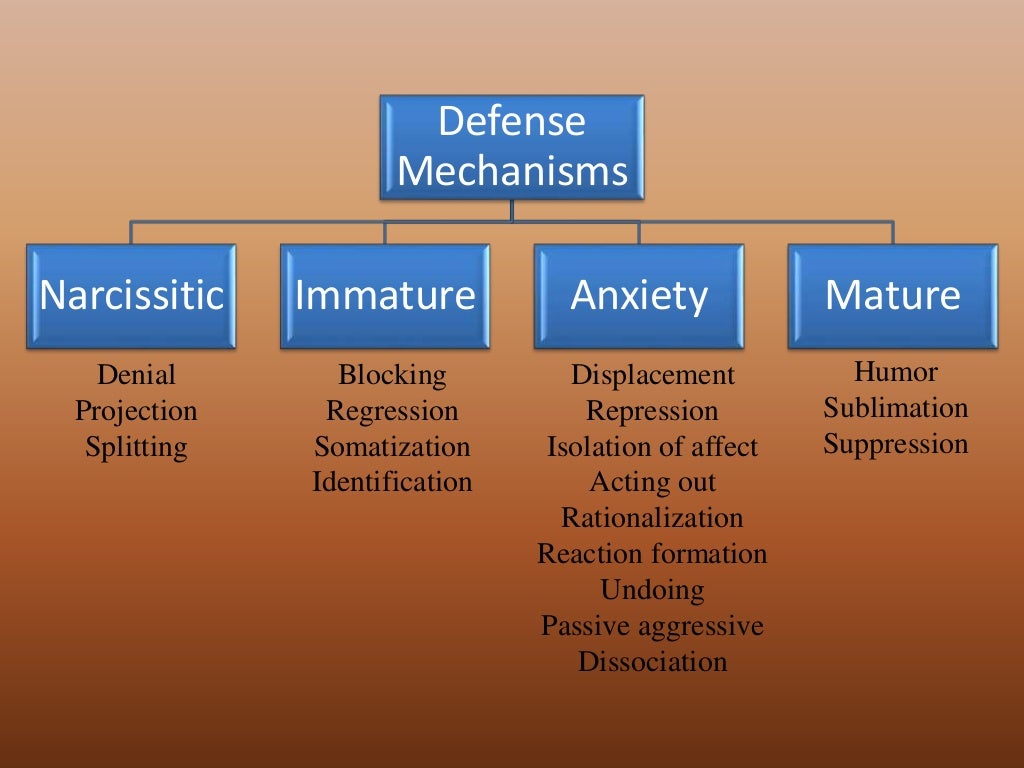 Defense Mechanisms

Narcissitic

Denial
Projection
Splitting

Immature

Blocking
Regression
Somatization
Identification

Anxiety

Displacement
Repression
Isolation of affect
Acting out
Rationalization
Reaction formation
Undoing
Passive aggressive
Dissociation

Mature

Humor
Sublimation
Suppression